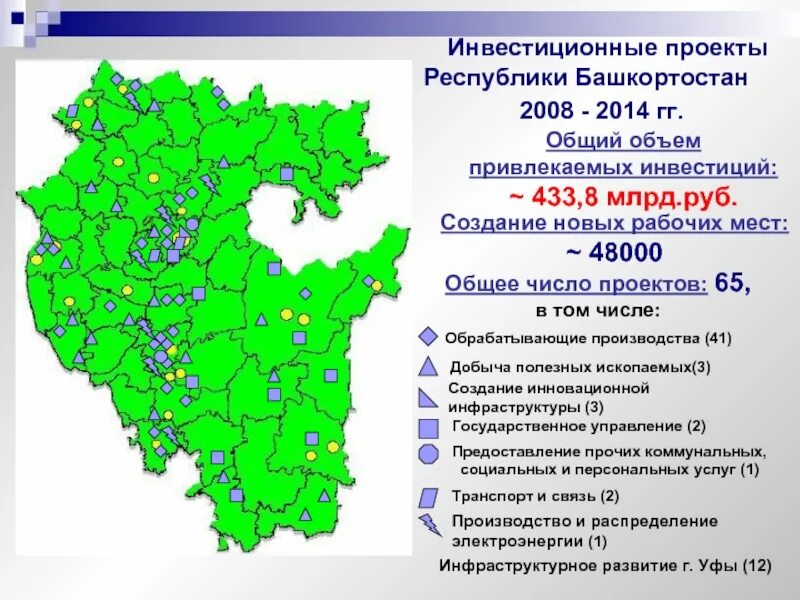 Инвестиционные проекты Республики Башкортостан
2008 - 2014 гг.

Общий объем привлекаемых инвестиций:
~ 433,8 млрд.руб.

Создание новых рабочих мест:
~ 48000

Общее число проектов: 65,
в том числе:

Обрабатывающие производства (41)

Добыча полезных ископаемых(3)

Создание инновационной инфраструктуры (3)

Государственное управление (2)

Предоставление прочих коммунальных, социальных и персональных услуг (1)

Транспорт и связь (2)

Производство и распределение электроэнергии (1)

Инфраструктурное развитие г. Уфы (12)